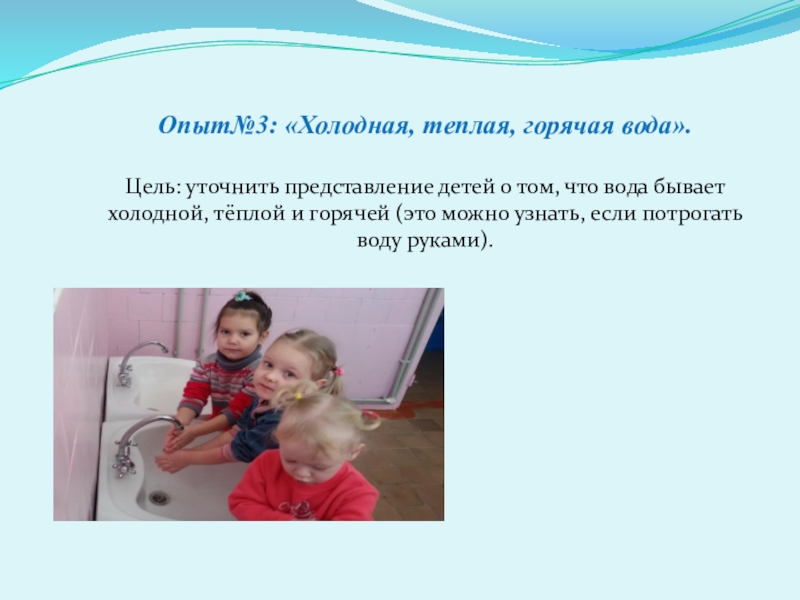 Опыт№3: «Холодная, теплая, горячая вода».

Цель: уточнить представление детей о том, что вода бывает холодной, тёплой и горячей (это можно узнать, если потрогать воду руками).